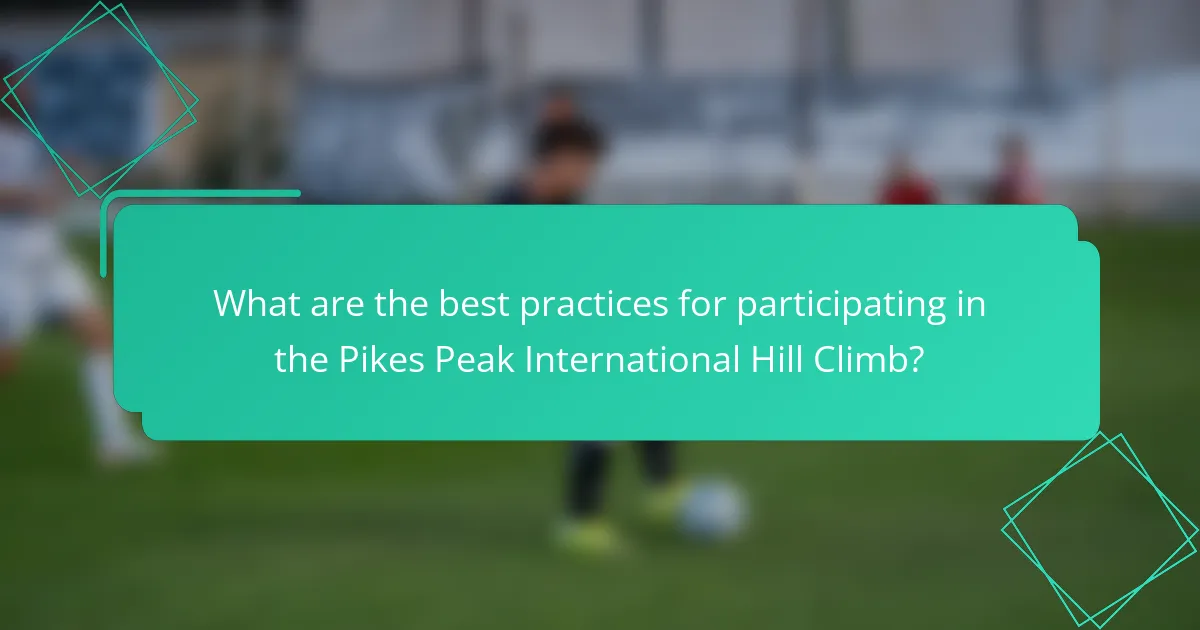 What are the best practices for participating in the Pikes Peak International Hill Climb?